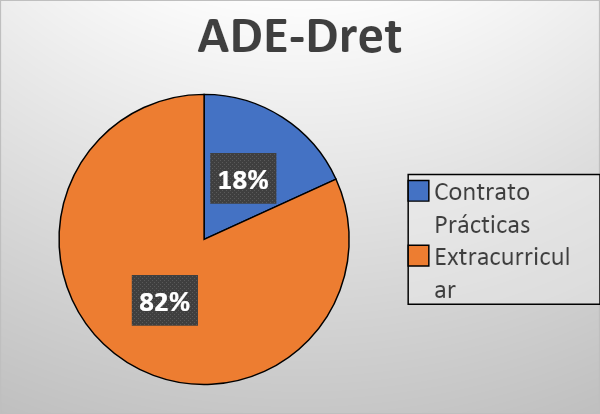 ADE-Dret

18%

82%

Contrato Prácticas
Extracurricular